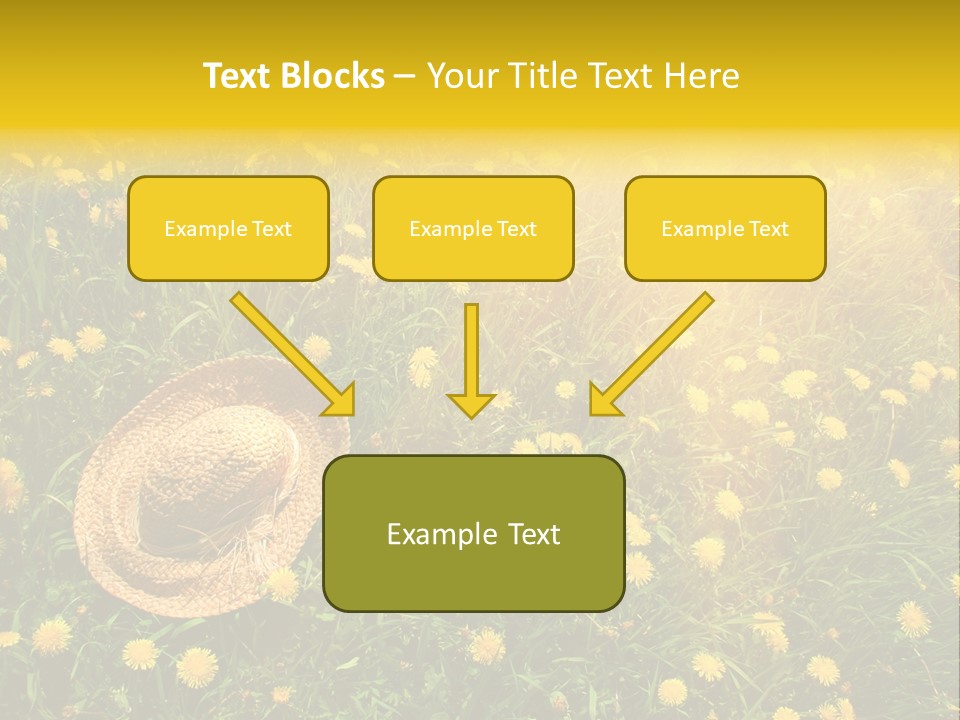 Text Blocks – Your Title Text Here

Example Text

Example Text

Example Text

Example Text